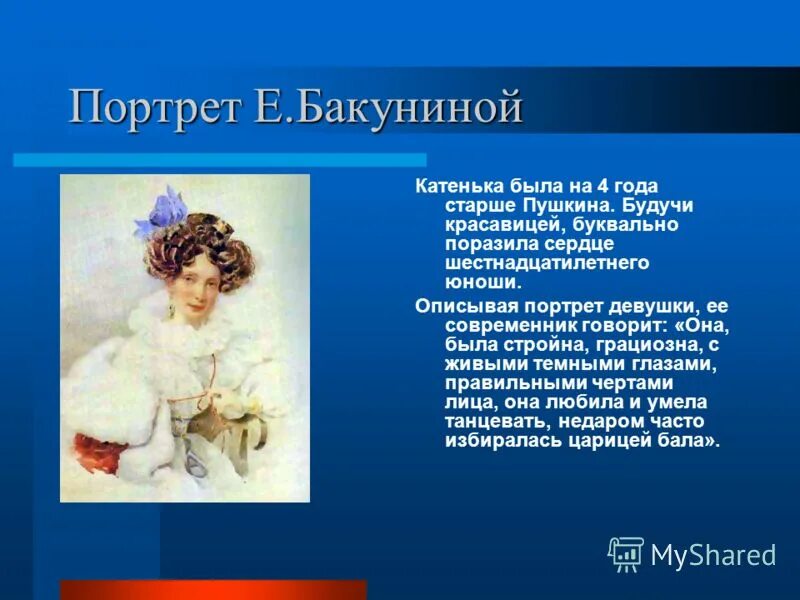 Портрет Е.Бакуниной

Катенька была на 4 года старше Пушкина. Будучи красавицей, буквально поразила сердце шестнадцатилетнего юноши.

Описывая портрет девушки, ее современник говорит: «Она, была стройна, грациозна, с живыми темными глазами, правильными чертами лица, она любила и умела танцевать, недаром часто избиралась царицей бала».

MyShared